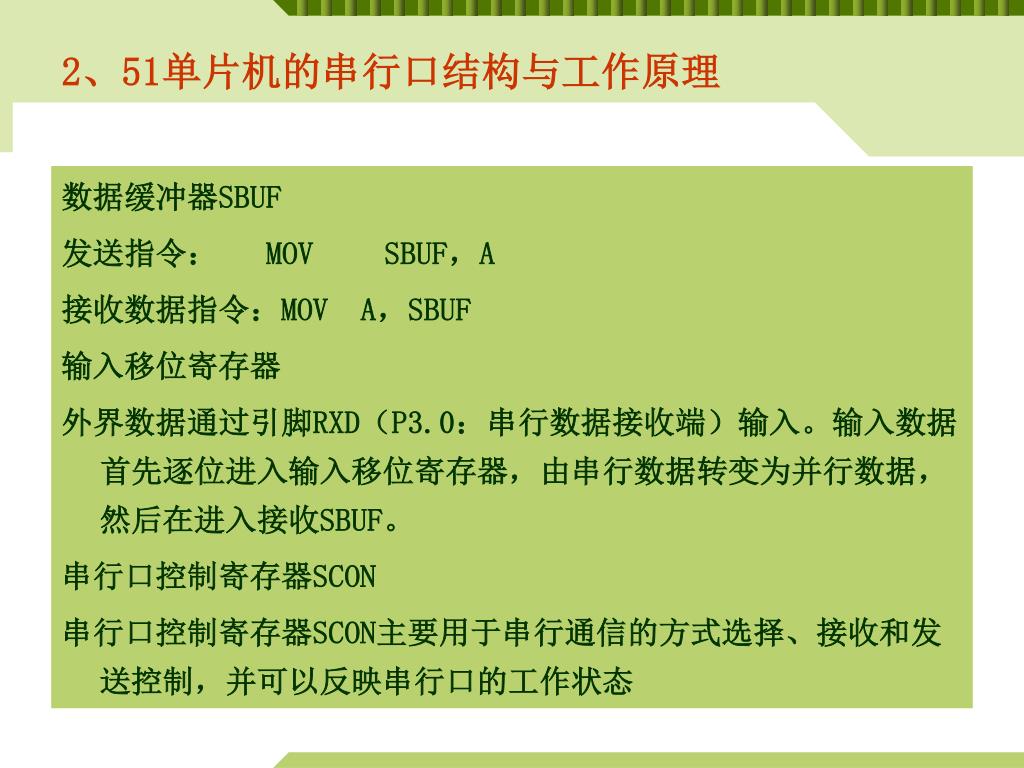 2、51单片机的串行口结构与工作原理

数据缓冲器SBUF

发送指令：　MOV　SBUF，A

接收数据指令：MOV　A，SBUF

输入移位寄存器

外界数据通过引脚RXD（P3.0：串行数据接收端）输入。输入数据首先逐位进入输入移位寄存器，由串行数据转变为并行数据，然后在进入接收SBUF。

串行口控制寄存器SCON

串行口控制寄存器SCON主要用于串行通信的方式选择、接收和发送控制，并可以反映串行口的工作状态